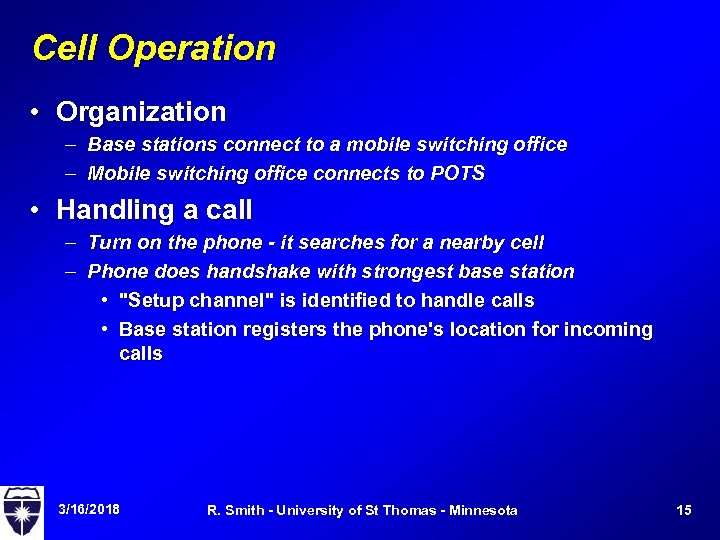 Cell Operation

• Organization
– Base stations connect to a mobile switching office
– Mobile switching office connects to POTS

• Handling a call
– Turn on the phone - it searches for a nearby cell
– Phone does handshake with strongest base station
• "Setup channel" is identified to handle calls
• Base station registers the phone's location for incoming calls

3/16/2018 R. Smith - University of St Thomas - Minnesota 15